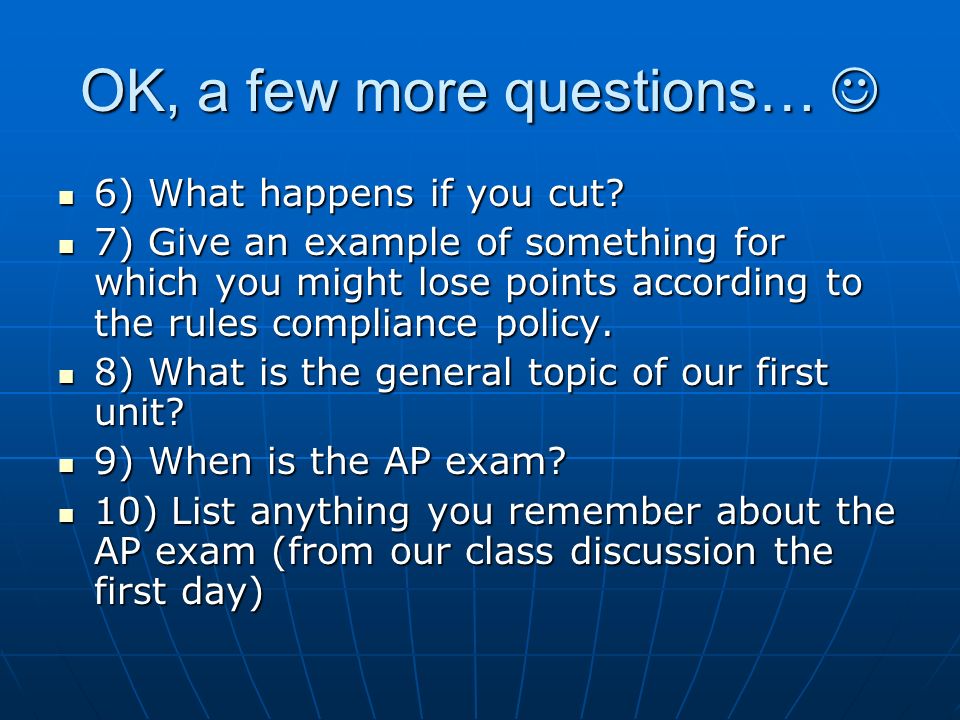 OK, a few more questions… ☺

- 6) What happens if you cut?
- 7) Give an example of something for which you might lose points according to the rules compliance policy.
- 8) What is the general topic of our first unit?
- 9) When is the AP exam?
- 10) List anything you remember about the AP exam (from our class discussion the first day)